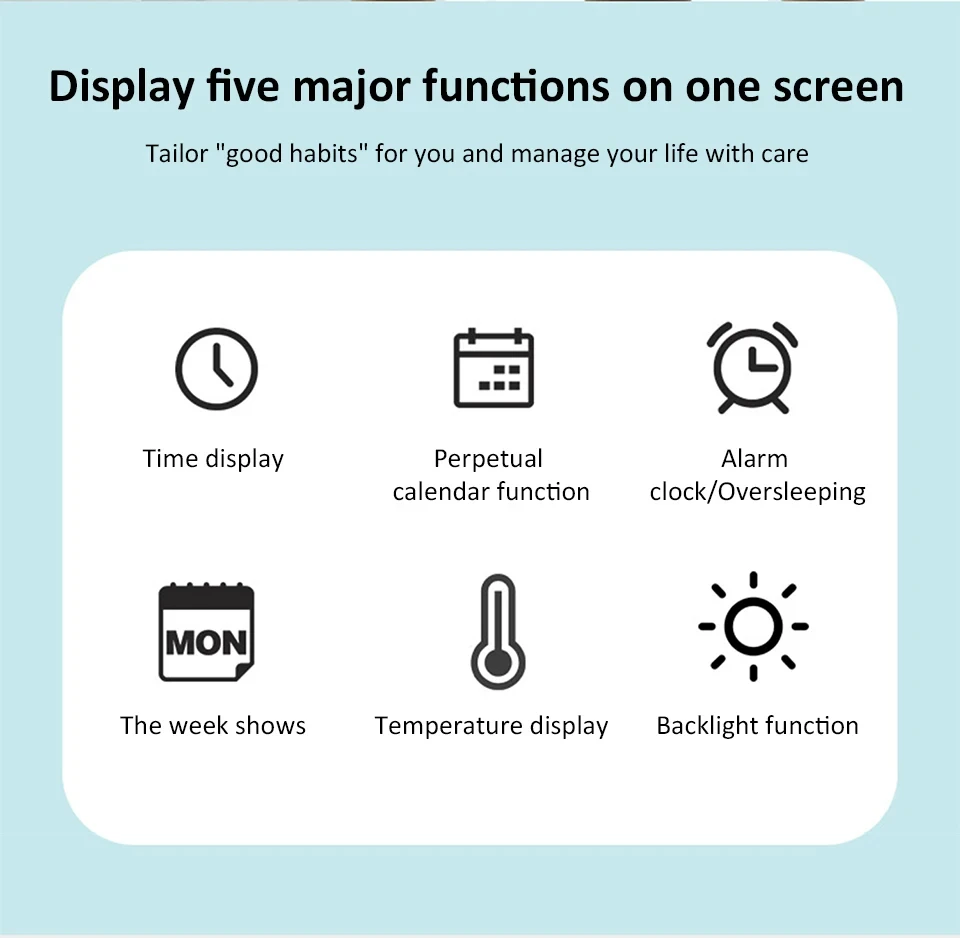 Display five major functions on one screen

Tailor "good habits" for you and manage your life with care

Time display

Perpetual calendar function

Alarm clock/Oversleeping

MON

The week shows

Temperature display

Backlight function